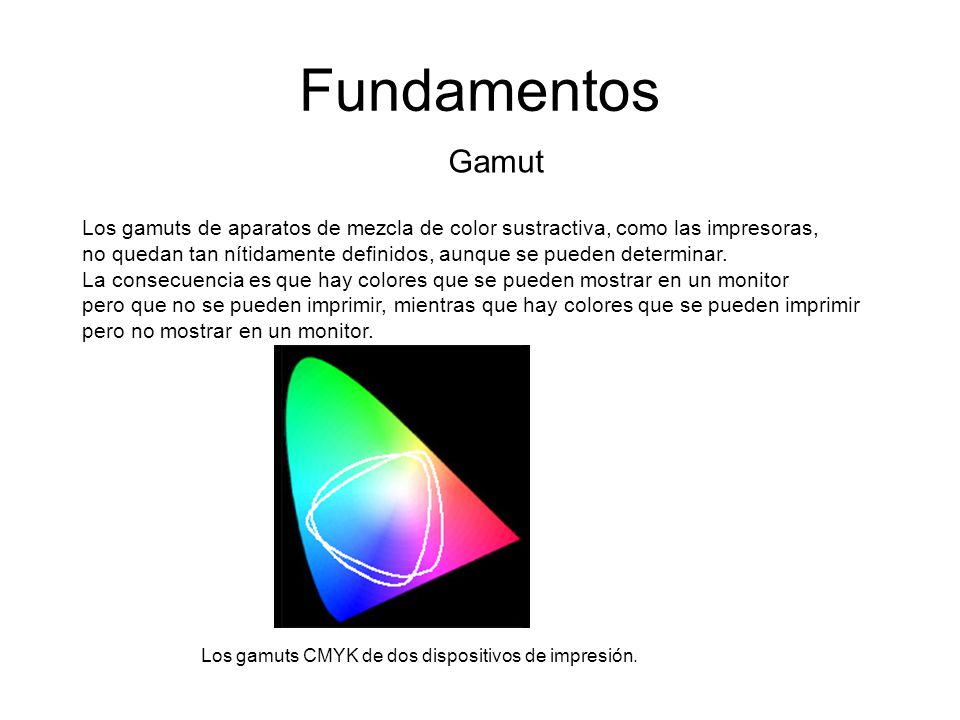 Fundamentos

Gamut

Los gamuts de aparatos de mezcla de color sustractiva, como las impresoras, no quedan tan nítidamente definidos, aunque se pueden determinar.
La consecuencia es que hay colores que se pueden mostrar en un monitor pero que no se pueden imprimir, mientras que hay colores que se pueden imprimir pero no mostrar en un monitor.

Los gamuts CMYK de dos dispositivos de impresión.